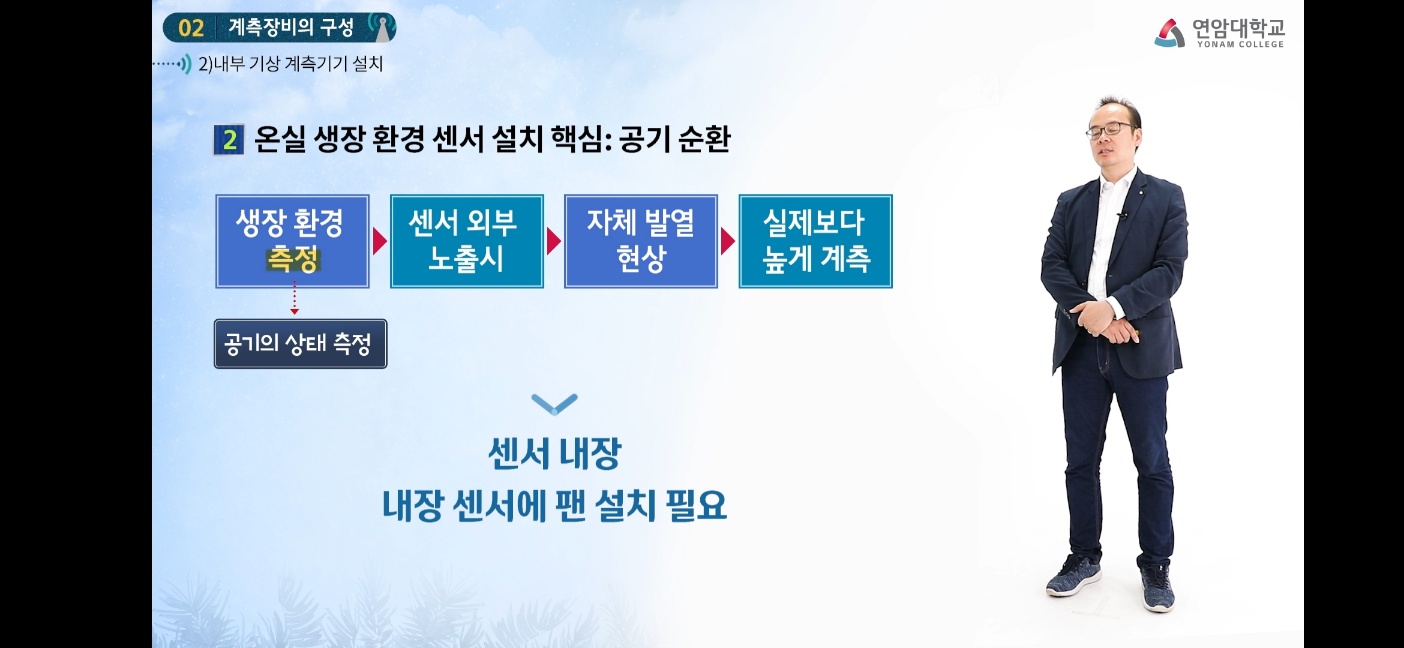 02 계측장비의 구성

2)내부 기상 계측기기 설치

연암대학교
YONAM COLLEGE

2 온실 생장 환경 센서 설치 핵심: 공기 순환

생장 환경 측정

센서 외부 노출시

자체 발열 현상

실제보다 높게 계측

공기의 상태 측정

센서 내장
내장 센서에 팬 설치 필요